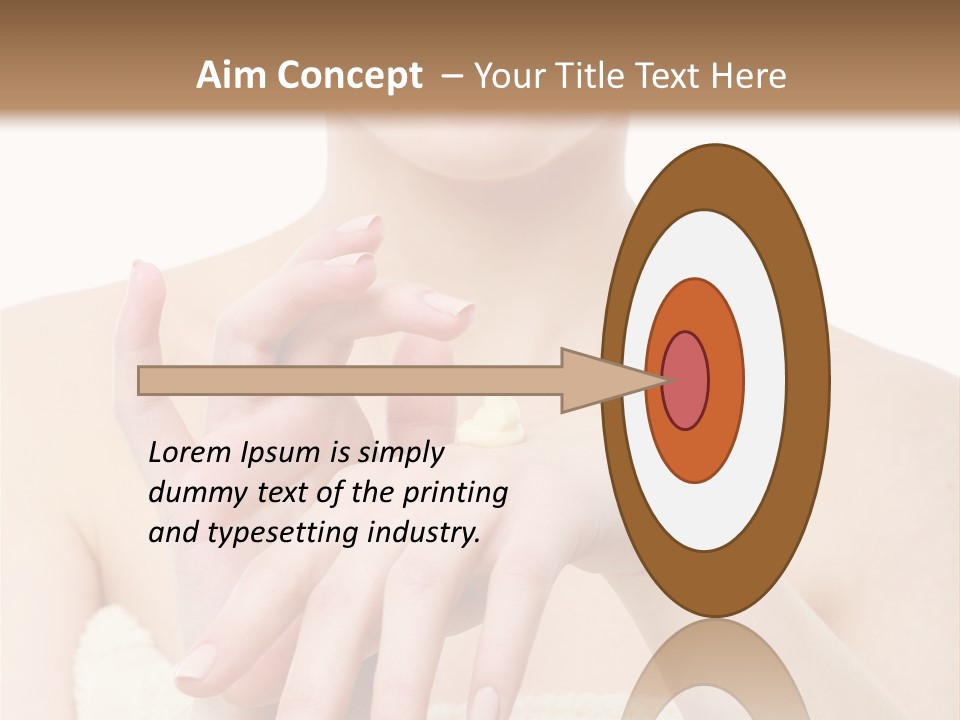 Aim Concept – Your Title Text Here

Lorem Ipsum is simply dummy text of the printing and typesetting industry.